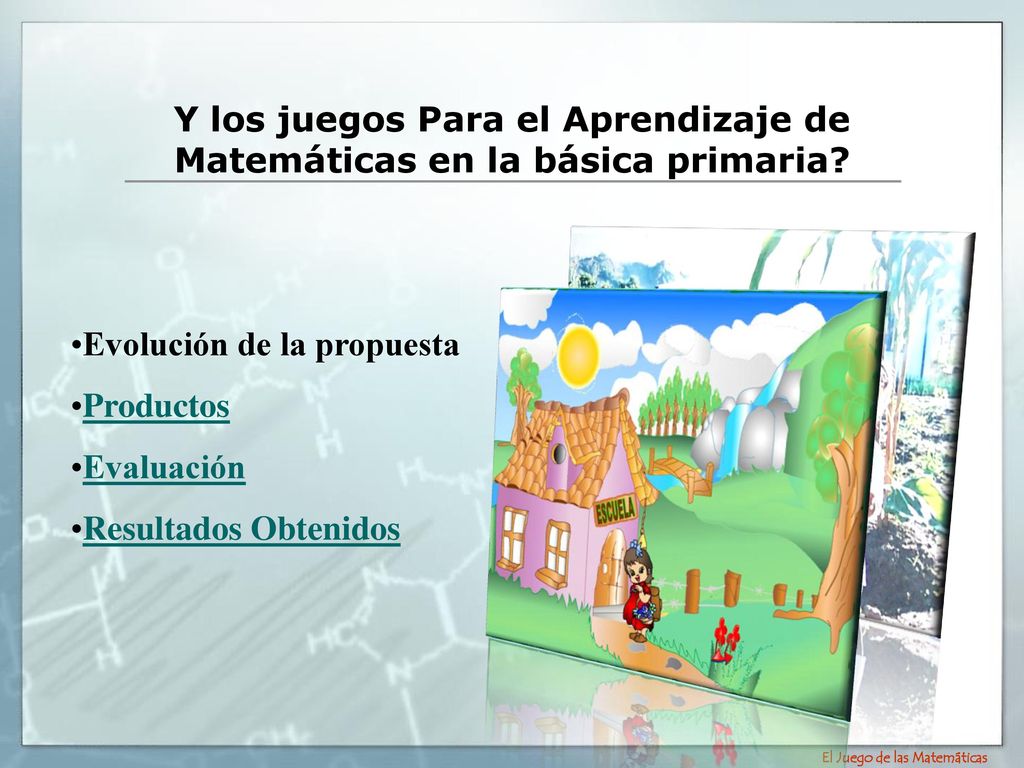 Y los juegos Para el Aprendizaje de Matemáticas en la básica primaria?

•Evolución de la propuesta
•Productos
•Evaluación
•Resultados Obtenidos

ESCUELA

El Juego de las Matemáticas